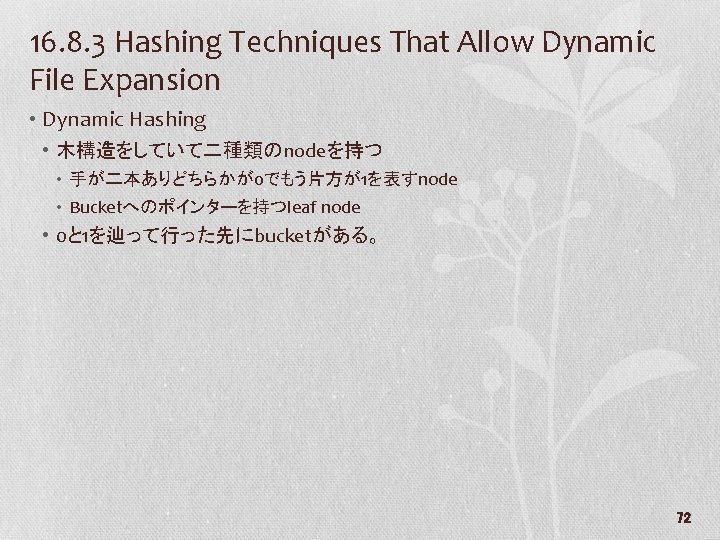 16.8.3 Hashing Techniques That Allow Dynamic File Expansion

• Dynamic Hashing
  • 木構造をしていて二種類のnodeを持つ
    • 手が二本ありどちらかが0でもう片方が1を表すnode
    • Bucketへのポインターを持つleaf node
  • 0と1を辿って行った先にbucketがある。

72